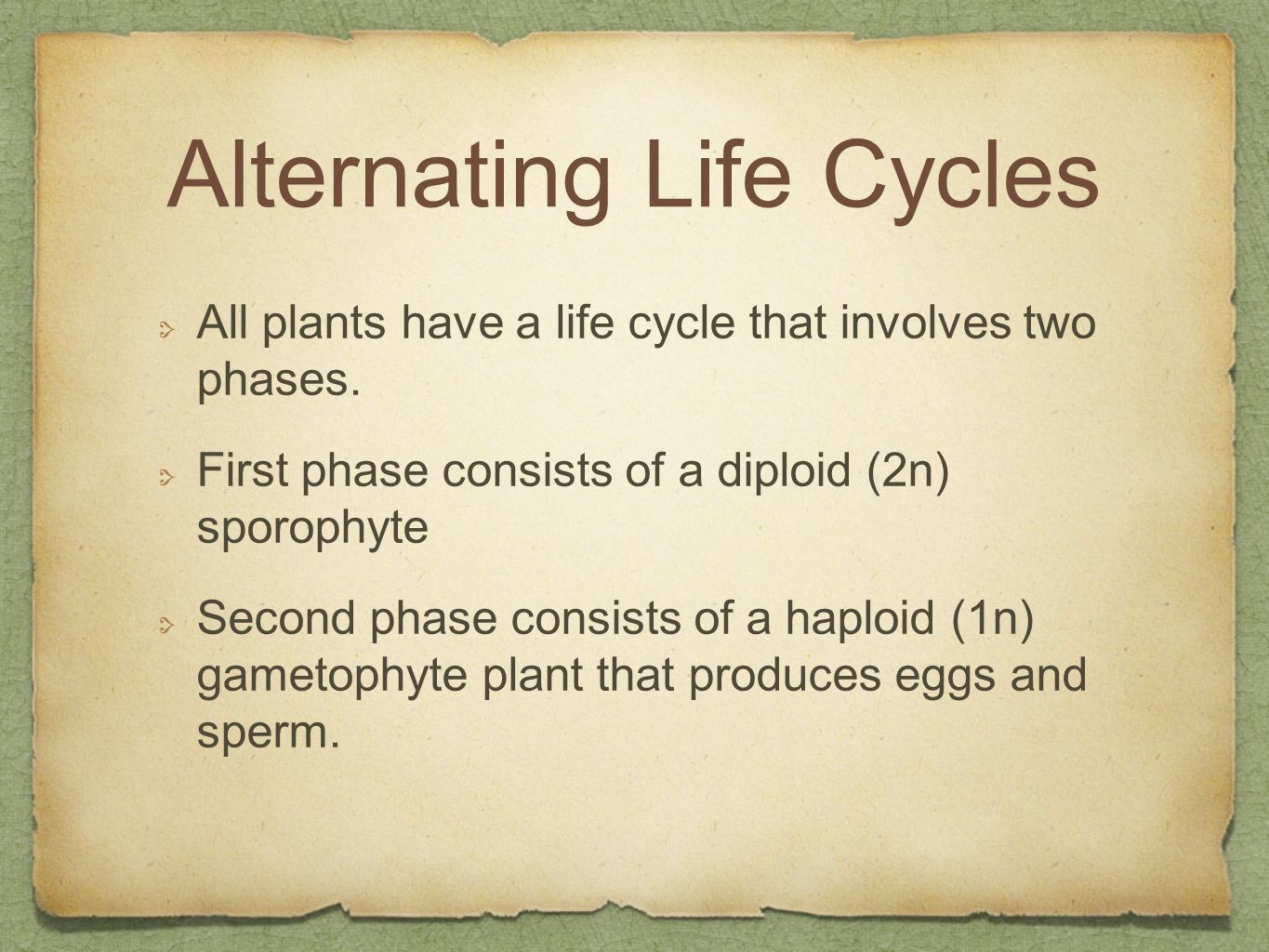 Alternating Life Cycles

All plants have a life cycle that involves two phases.

First phase consists of a diploid (2n) sporophyte

Second phase consists of a haploid (1n) gametophyte plant that produces eggs and sperm.